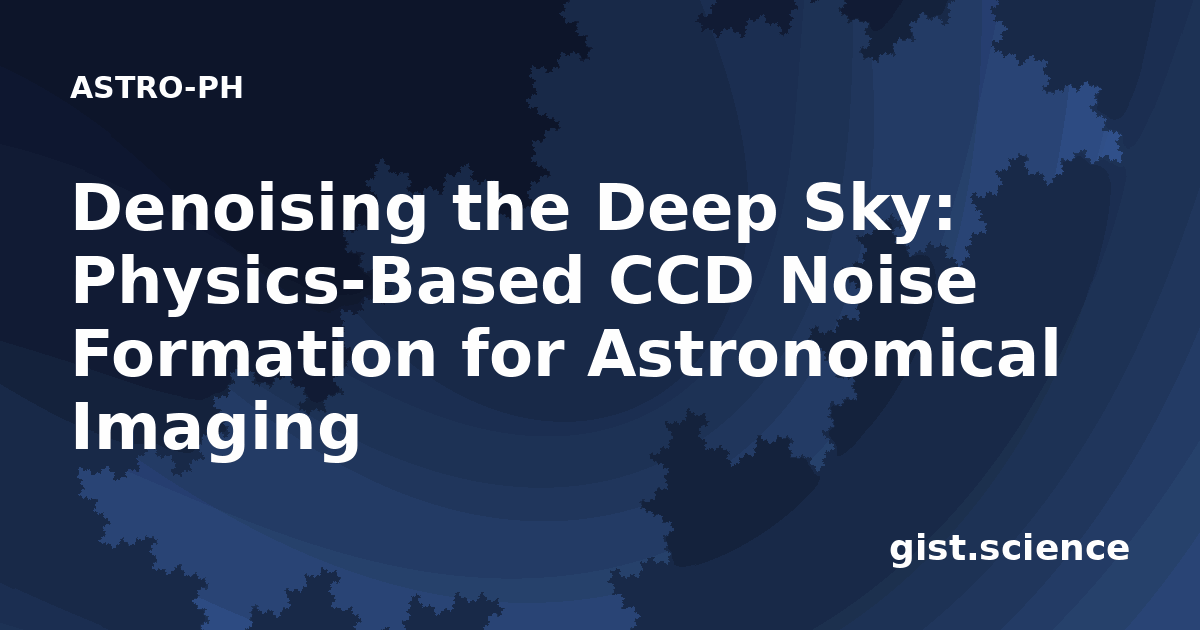 ASTRO-PH

Denoising the Deep Sky: Physics-Based CCD Noise Formation for Astronomical Imaging

gist.science